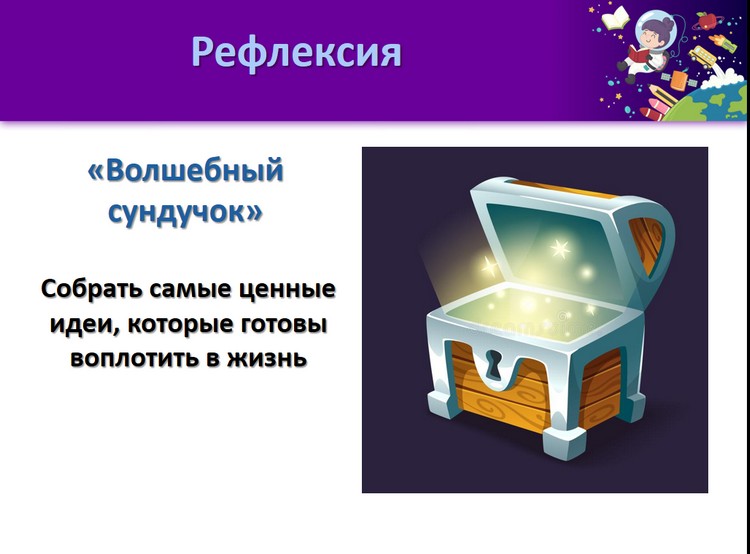 Рефлексия

«Волшебный сундучок»

Собрать самые ценные идеи, которые готовы воплотить в жизнь